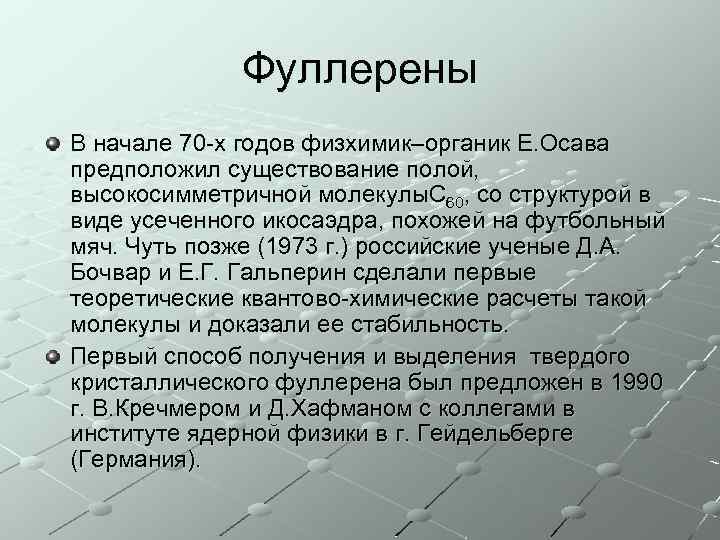 Фуллерены

В начале 70-х годов физхимик–органик Е.Осава предположил существование полой, высокосимметричной молекулы$C_{60}$, со структурой в виде усеченного икосаэдра, похожей на футбольный мяч. Чуть позже (1973 г.) российские ученые Д.А. Бочвар и Е.Г. Гальперин сделали первые теоретические квантово-химические расчеты такой молекулы и доказали ее стабильность.

Первый способ получения и выделения твердого кристаллического фуллерена был предложен в 1990 г. В.Кречмером и Д.Хафманом с коллегами в институте ядерной физики в г. Гейдельберге (Германия).